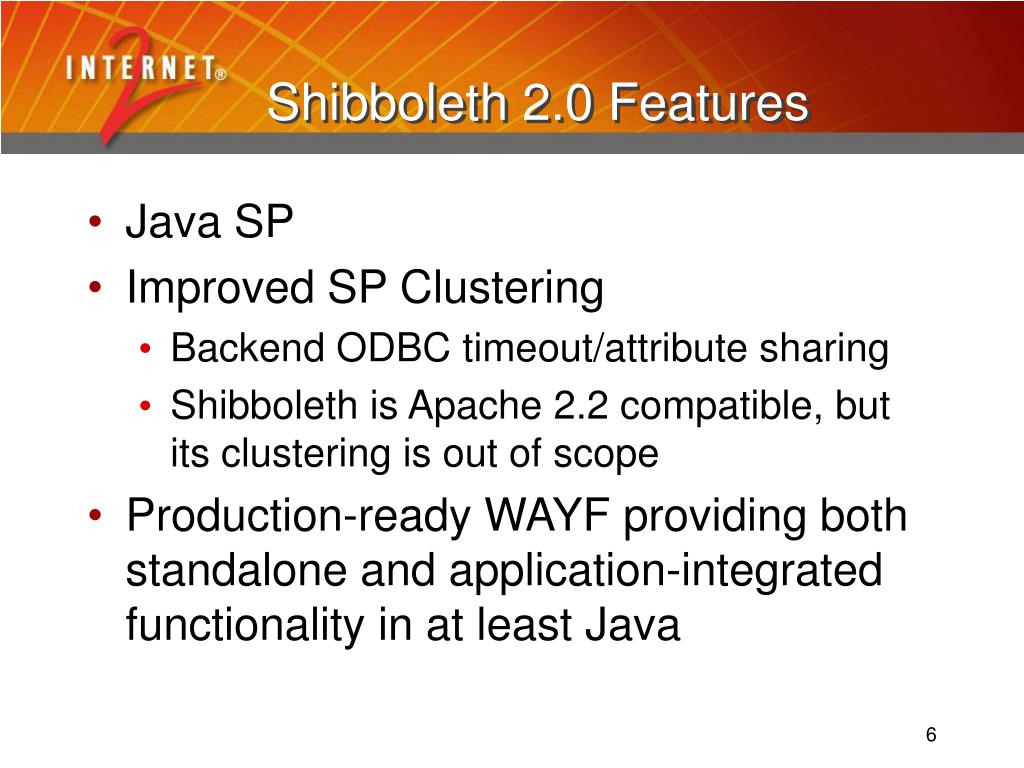 INTERNET® 2

Shibboleth 2.0 Features

• Java SP
• Improved SP Clustering
  • Backend ODBC timeout/attribute sharing
  • Shibboleth is Apache 2.2 compatible, but its clustering is out of scope
• Production-ready WAYF providing both standalone and application-integrated functionality in at least Java

6